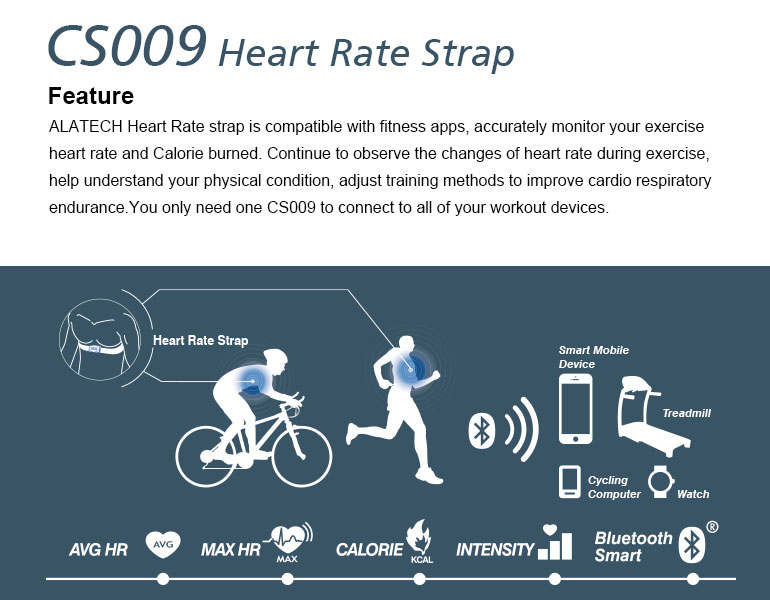 CS009 Heart Rate Strap

Feature

ALATECH Heart Rate strap is compatible with fitness apps, accurately monitor your exercise heart rate and Calorie burned. Continue to observe the changes of heart rate during exercise, help understand your physical condition, adjust training methods to improve cardio respiratory endurance.You only need one CS009 to connect to all of your workout devices.

Heart Rate Strap

Smart Mobile Device

Treadmill

Cycling Computer

Watch

AVG HR AVG

MAX HR MAX

CALORIE KCAL

INTENSITY

Bluetooth Smart ®